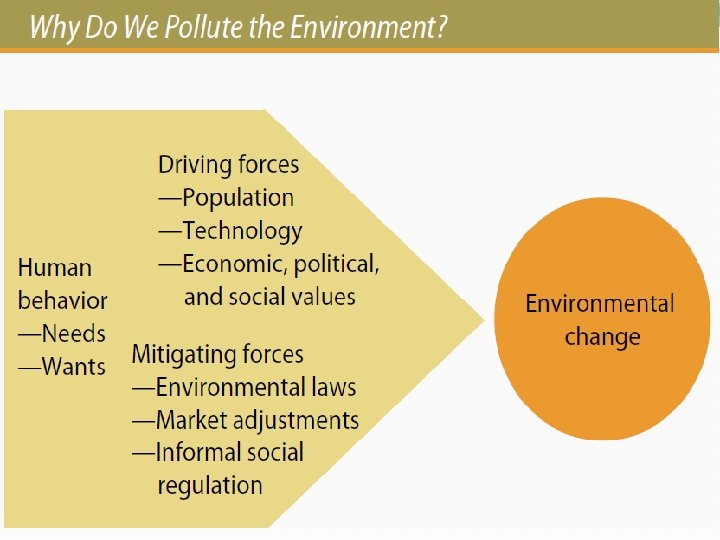 Why Do We Pollute the Environment?

Human behavior
—Needs
—Wants

Driving forces
—Population
—Technology
—Economic, political, and social values

Mitigating forces
—Environmental laws
—Market adjustments
—Informal social regulation

Environmental change